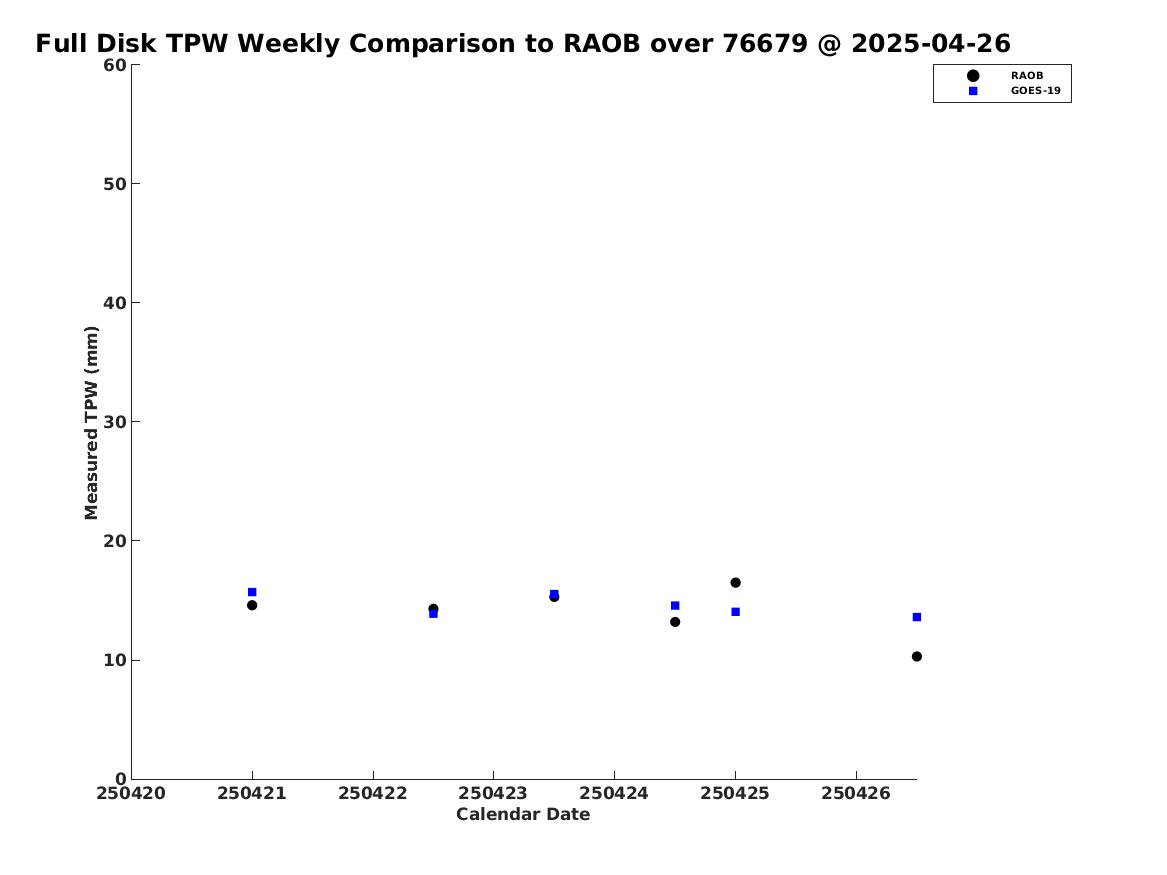 Full Disk TPW Weekly Comparison to RAOB over 76679 @ 2025-04-26

RAOB
GOES-19

Measured TPW (mm)

60
50
40
30
20
10
0

250420
250421
250422
250423
250424
250425
250426

Calendar Date